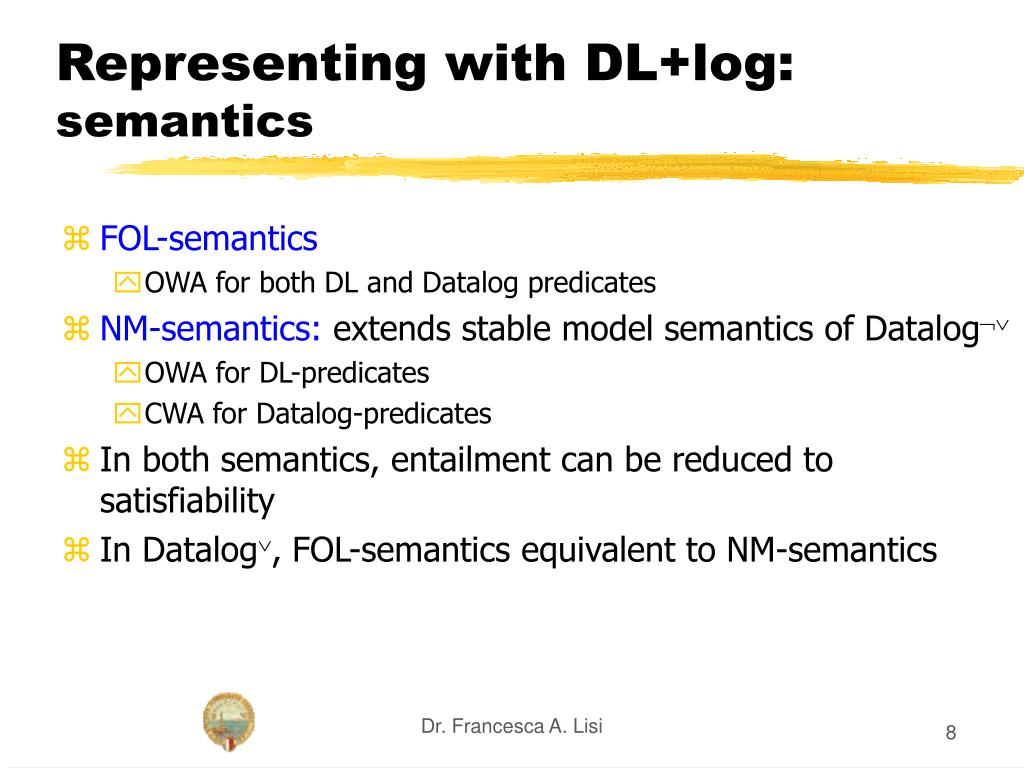 Representing with DL+log: semantics

FOL-semantics

OWA for both DL and Datalog predicates

NM-semantics: extends stable model semantics of Datalog$^{\neg\vee}$

OWA for DL-predicates

CWA for Datalog-predicates

In both semantics, entailment can be reduced to satisfiability

In Datalog$^{\vee}$, FOL-semantics equivalent to NM-semantics

Dr. Francesca A. Lisi

8